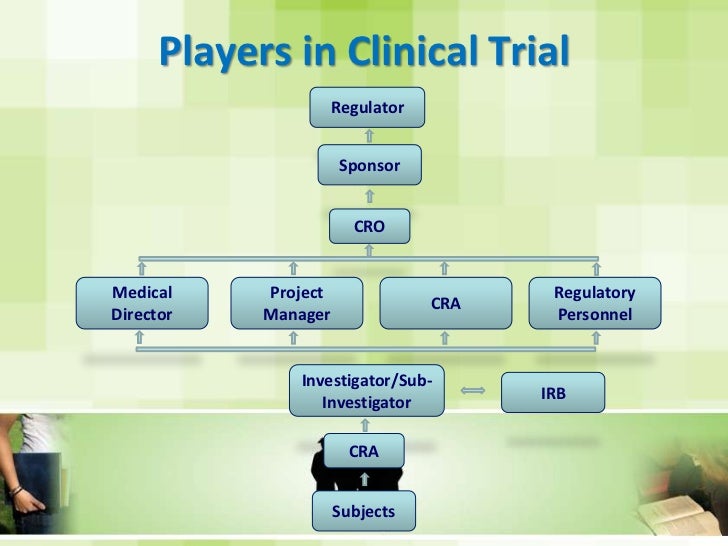 Players in Clinical Trial

Regulator

Sponsor

CRO

Medical Director

Project Manager

CRA

Regulatory Personnel

Investigator/Sub-Investigator

IRB

CRA

Subjects